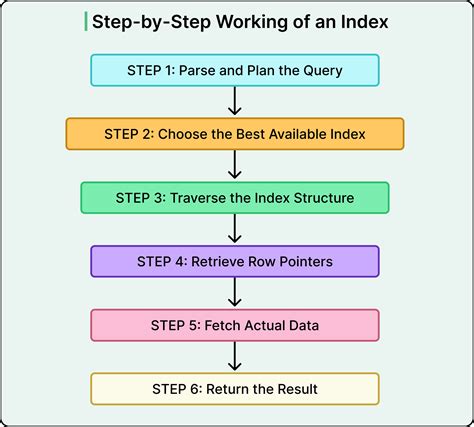 Step-by-Step Working of an Index

STEP 1: Parse and Plan the Query

STEP 2: Choose the Best Available Index

STEP 3: Traverse the Index Structure

STEP 4: Retrieve Row Pointers

STEP 5: Fetch Actual Data

STEP 6: Return the Result